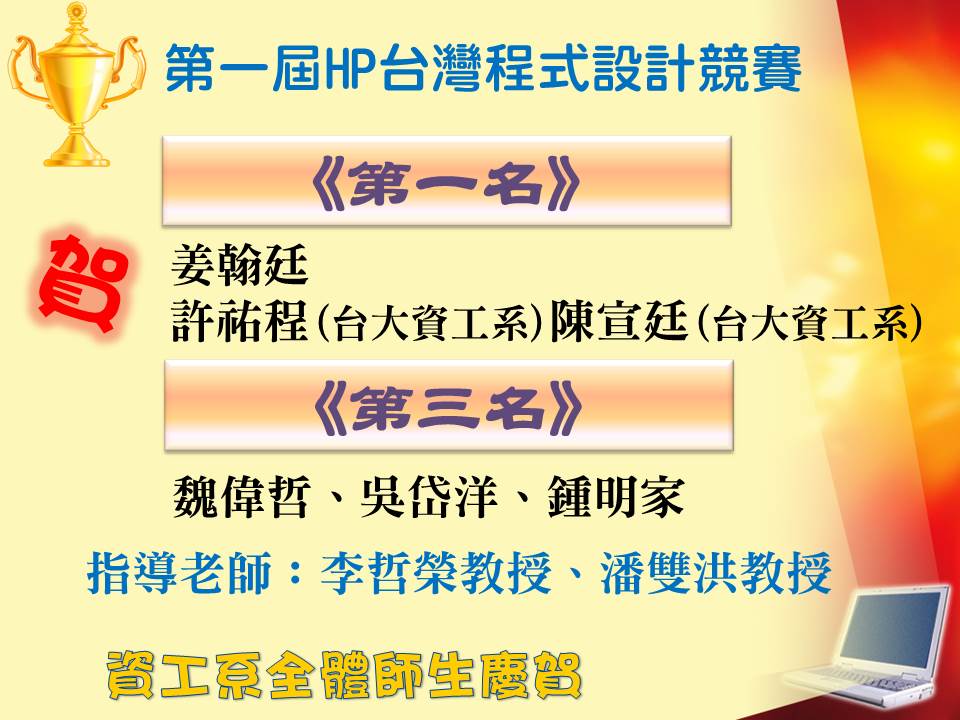 第一屆HP台灣程式設計競賽

《第一名》

賀

姜翰廷

許祐程(台大資工系)陳宣廷(台大資工系)

《第三名》

魏偉哲、吳岱洋、鍾明家

指導老師：李哲榮教授、潘雙洪教授

資工系全體師生慶賀